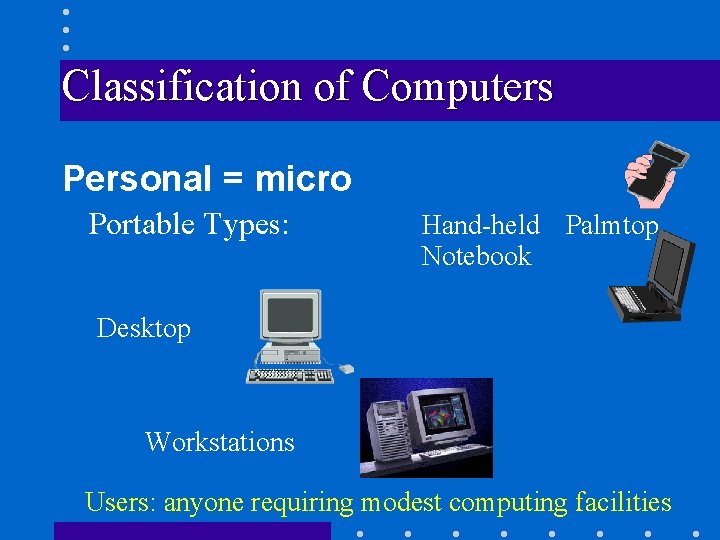 Classification of Computers

Personal = micro

Portable Types:

Hand-held Palmtop
Notebook

Desktop

Workstations

Users: anyone requiring modest computing facilities